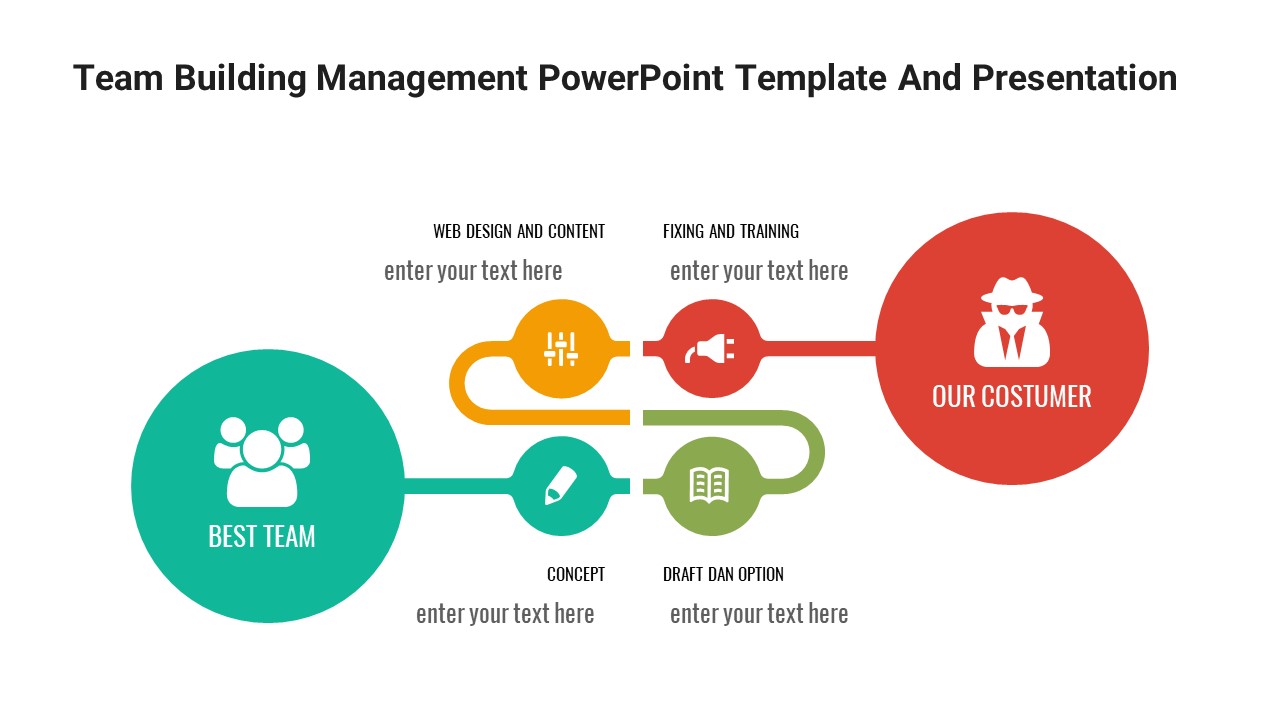 Team Building Management PowerPoint Template And Presentation

WEB DESIGN AND CONTENT
enter your text here

FIXING AND TRAINING
enter your text here

OUR COSTUMER

BEST TEAM

CONCEPT
enter your text here

DRAFT DAN OPTION
enter your text here